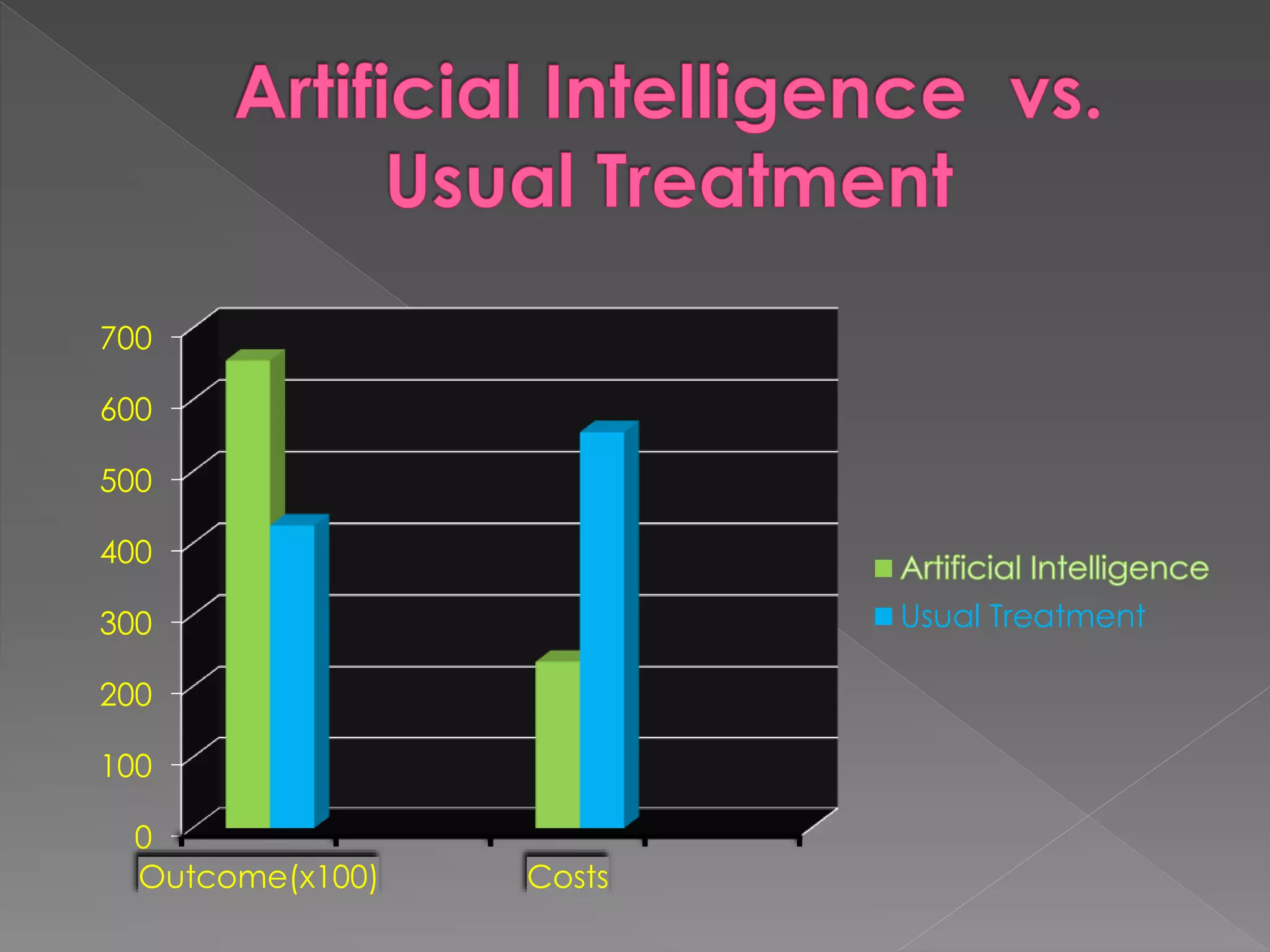 Artificial Intelligence vs. Usual Treatment

700
600
500
400
300
200
100
0

Outcome(x100)
Costs

Artificial Intelligence
Usual Treatment